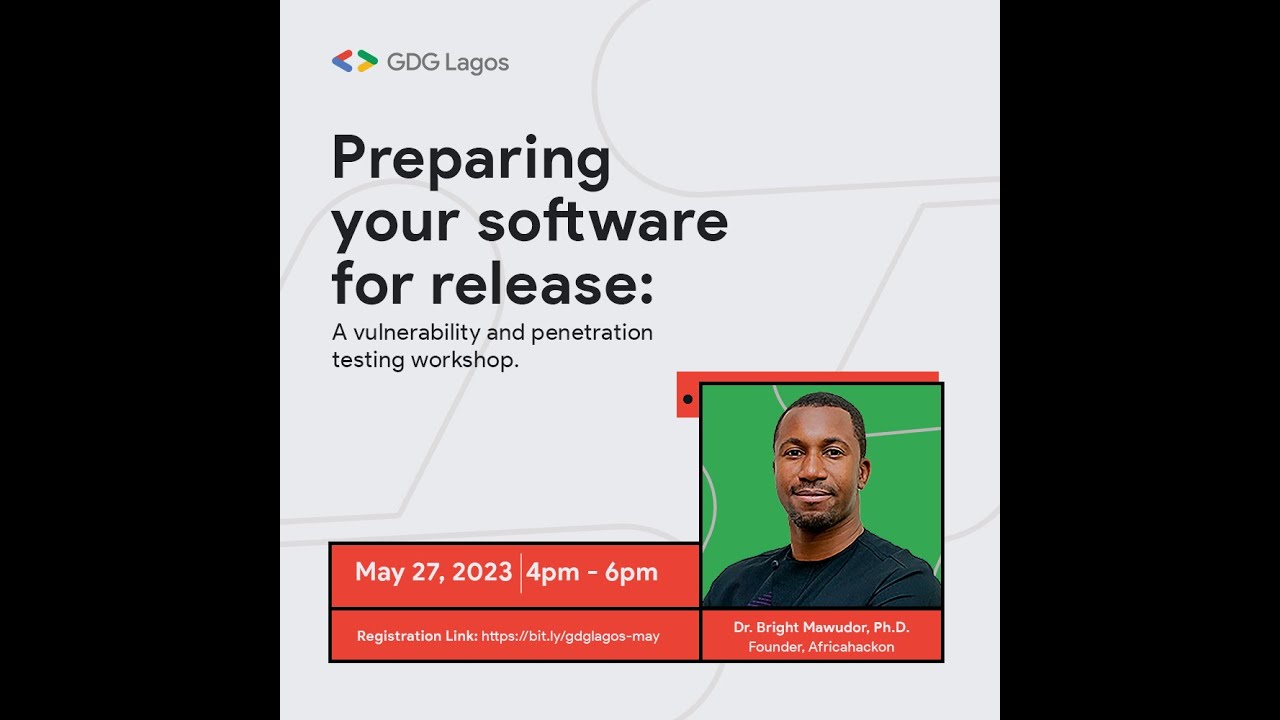 GDG Lagos

Preparing your software for release:

A vulnerability and penetration testing workshop.

May 27, 2023 | 4pm - 6pm

Registration Link: https://bit.ly/gdglagos-may

Dr. Bright Mawudor, Ph.D.
Founder, Africahackon